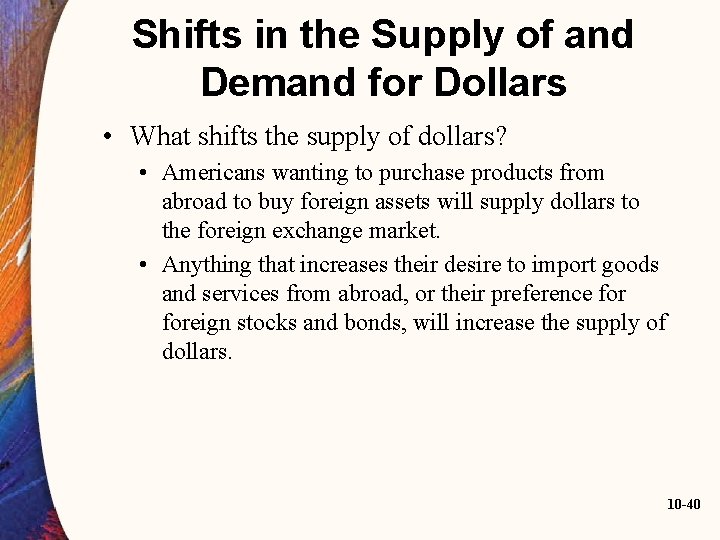 Shifts in the Supply of and Demand for Dollars

• What shifts the supply of dollars?

• Americans wanting to purchase products from abroad to buy foreign assets will supply dollars to the foreign exchange market.

• Anything that increases their desire to import goods and services from abroad, or their preference for foreign stocks and bonds, will increase the supply of dollars.

10-40